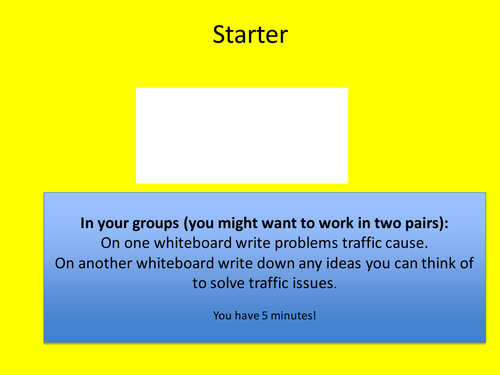 Starter

In your groups (you might want to work in two pairs):
On one whiteboard write problems traffic cause.
On another whiteboard write down any ideas you can think of to solve traffic issues.

You have 5 minutes!